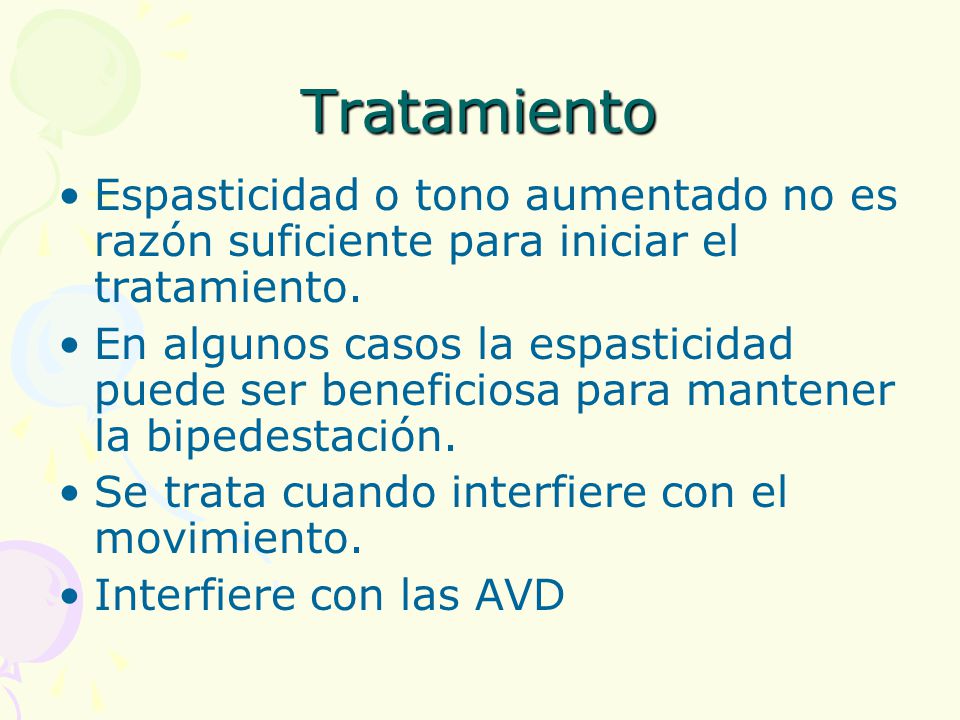 Tratamiento

• Espasticidad o tono aumentado no es razón suficiente para iniciar el tratamiento.
• En algunos casos la espasticidad puede ser beneficiosa para mantener la bipedestación.
• Se trata cuando interfiere con el movimiento.
• Interfiere con las AVD